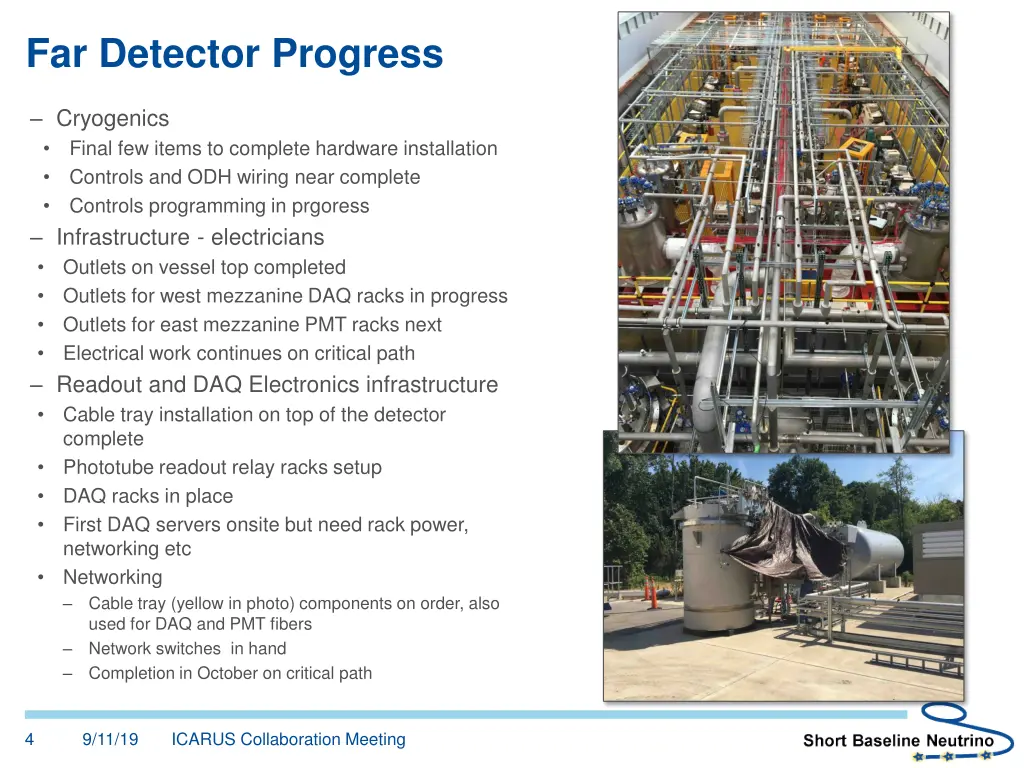 Far Detector Progress

– Cryogenics
• Final few items to complete hardware installation
• Controls and ODH wiring near complete
• Controls programming in prgoress

– Infrastructure - electricians
• Outlets on vessel top completed
• Outlets for west mezzanine DAQ racks in progress
• Outlets for east mezzanine PMT racks next
• Electrical work continues on critical path

– Readout and DAQ Electronics infrastructure
• Cable tray installation on top of the detector complete
• Phototube readout relay racks setup
• DAQ racks in place
• First DAQ servers onsite but need rack power, networking etc
• Networking
– Cable tray (yellow in photo) components on order, also used for DAQ and PMT fibers
– Network switches in hand
– Completion in October on critical path

4 9/11/19 ICARUS Collaboration Meeting Short Baseline Neutrino